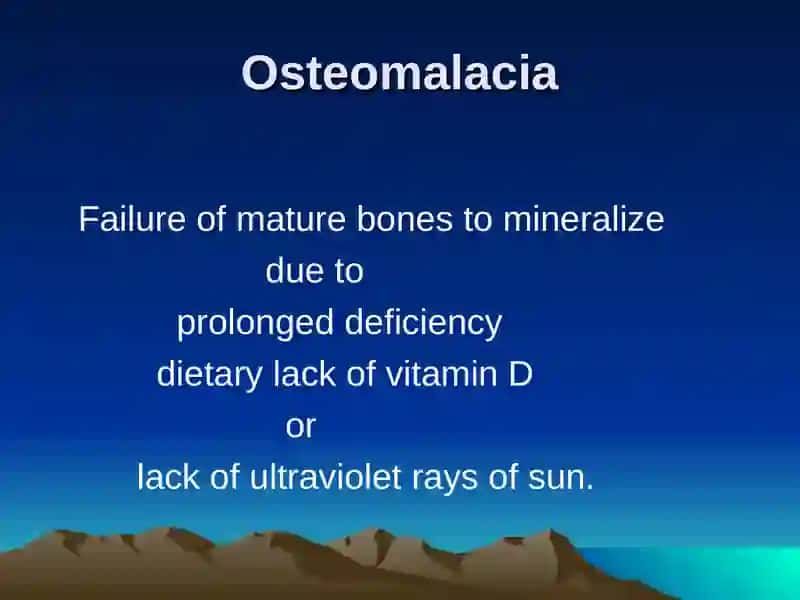 Osteomalacia

Failure of mature bones to mineralize
due to
prolonged deficiency
dietary lack of vitamin D
or
lack of ultraviolet rays of sun.